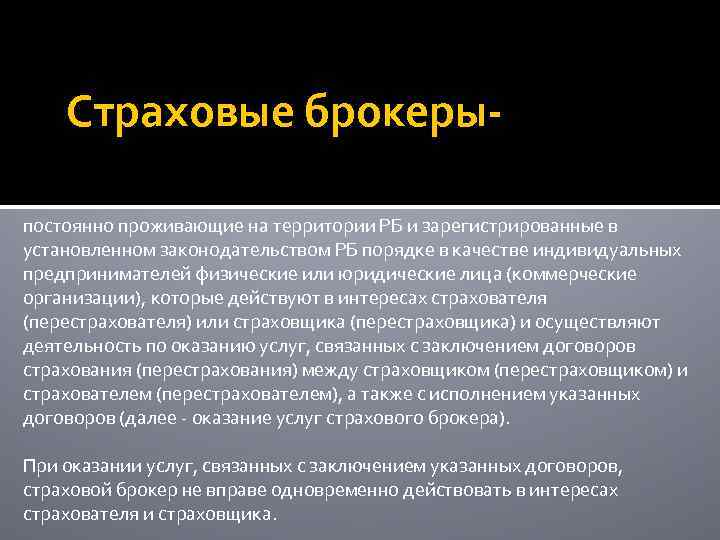 Страховые брокеры-

постоянно проживающие на территории РБ и зарегистрированные в установленном законодательством РБ порядке в качестве индивидуальных предпринимателей физические или юридические лица (коммерческие организации), которые действуют в интересах страхователя (перестрахователя) или страховщика (перестраховщика) и осуществляют деятельность по оказанию услуг, связанных с заключением договоров страхования (перестрахования) между страховщиком (перестраховщиком) и страхователем (перестрахователем), а также с исполнением указанных договоров (далее - оказание услуг страхового брокера).

При оказании услуг, связанных с заключением указанных договоров, страховой брокер не вправе одновременно действовать в интересах страхователя и страховщика.